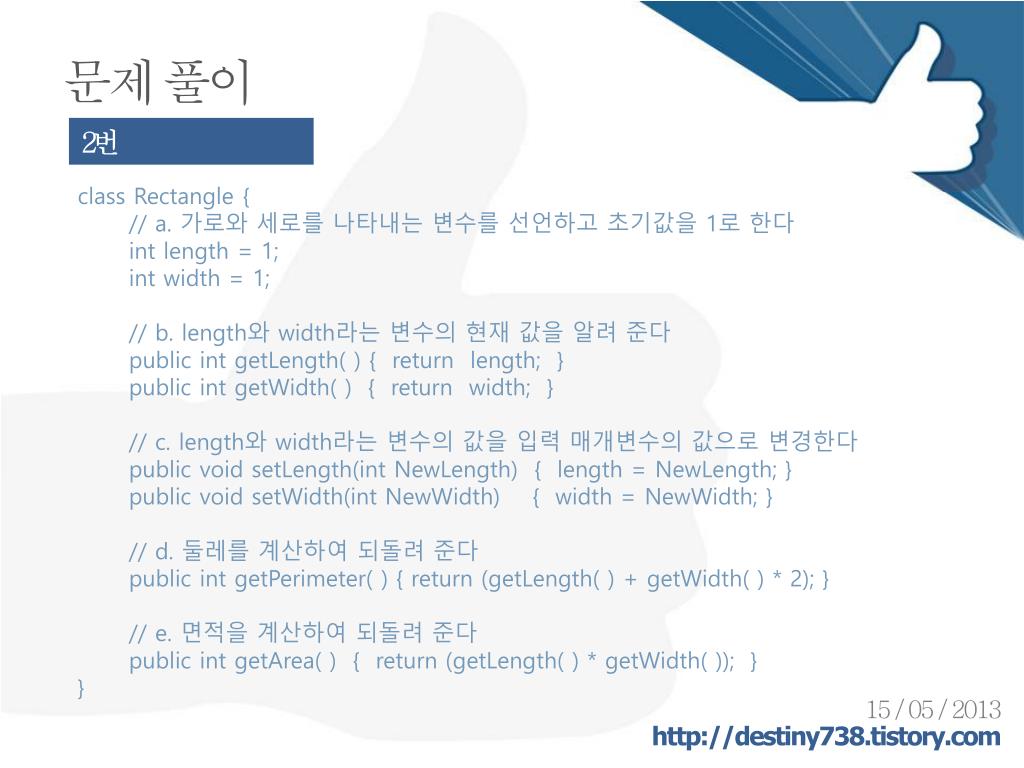 문제 풀이

2번

class Rectangle {
// a. 가로와 세로를 나타내는 변수를 선언하고 초기값을 1로 한다
int length = 1;
int width = 1;

// b. length와 width라는 변수의 현재 값을 알려 준다
public int getLength( ) { return length; }
public int getWidth( ) { return width; }

// c. length와 width라는 변수의 값을 입력 매개변수의 값으로 변경한다
public void setLength(int NewLength) { length = NewLength; }
public void setWidth(int NewWidth) { width = NewWidth; }

// d. 둘레를 계산하여 되돌려 준다
public int getPerimeter( ) { return (getLength( ) + getWidth( ) * 2); }

// e. 면적을 계산하여 되돌려 준다
public int getArea( ) { return (getLength( ) * getWidth( )); }
}

15/05/2013
http://destiny738.tistory.com